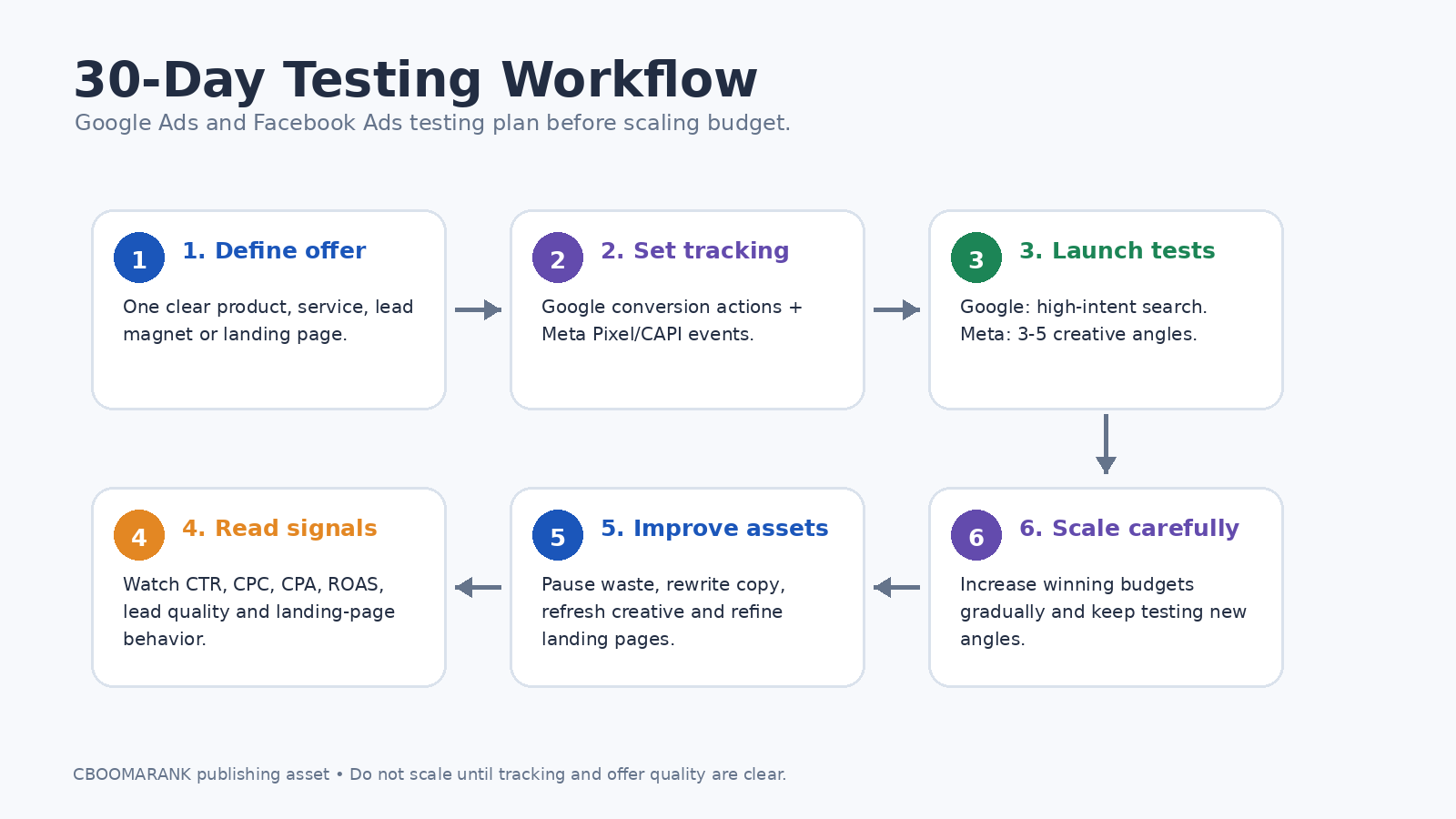 30-Day Testing Workflow

Google Ads and Facebook Ads testing plan before scaling budget.

1

1. Define offer

One clear product, service, lead magnet or landing page.

2

2. Set tracking

Google conversion actions + Meta Pixel/CAPI events.

3

3. Launch tests

Google: high-intent search. Meta: 3-5 creative angles.

4

4. Read signals

Watch CTR, CPC, CPA, ROAS, lead quality and landing-page behavior.

5

5. Improve assets

Pause waste, rewrite copy, refresh creative and refine landing pages.

6

6. Scale carefully

Increase winning budgets gradually and keep testing new angles.

CBOOMARANK publishing asset • Do not scale until tracking and offer quality are clear.